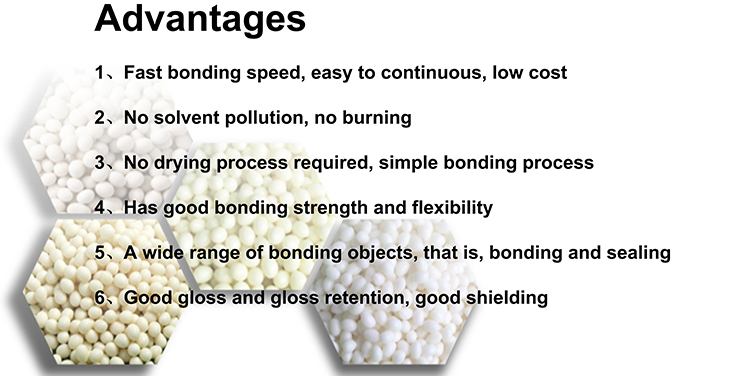 Advantages

1、Fast bonding speed, easy to continuous, low cost

2、No solvent pollution, no burning

3、No drying process required, simple bonding process

4、Has good bonding strength and flexibility

5、A wide range of bonding objects, that is, bonding and sealing

6、Good gloss and gloss retention, good shielding